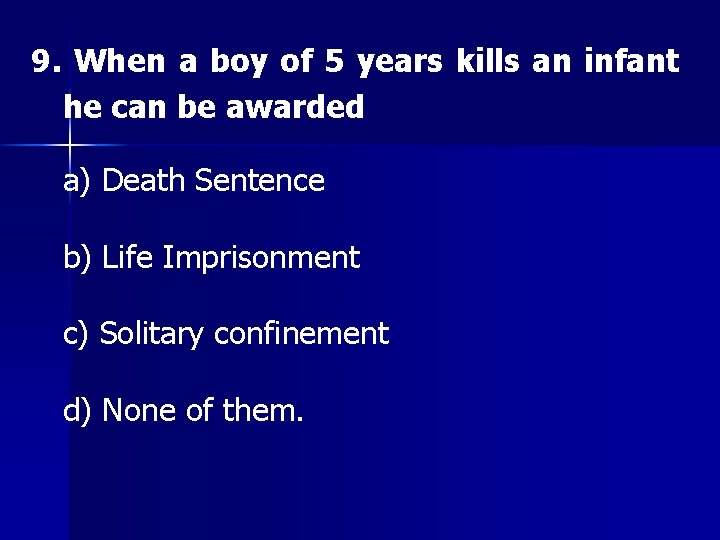 9. When a boy of 5 years kills an infant he can be awarded

a) Death Sentence

b) Life Imprisonment

c) Solitary confinement

d) None of them.